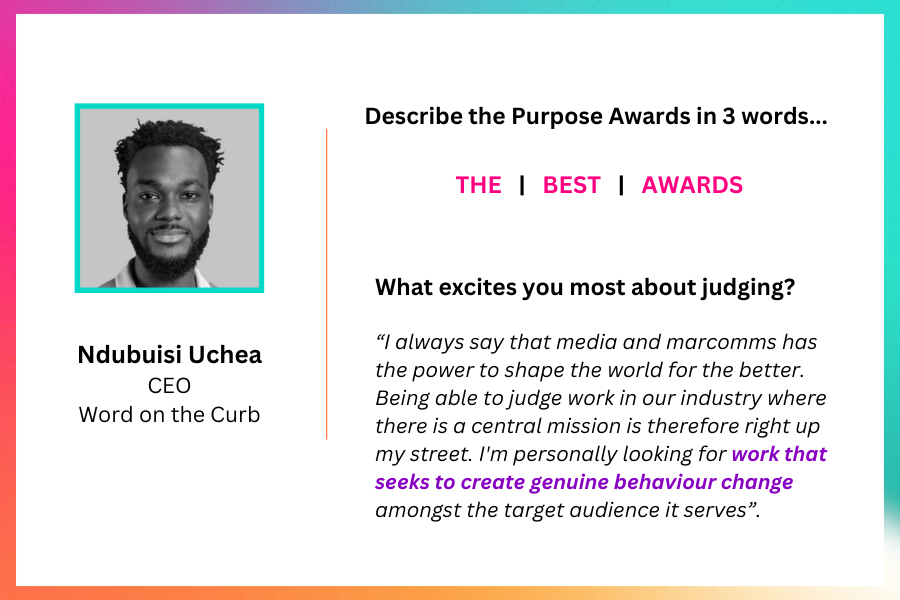 Ndubuisi Uchea
CEO
Word on the Curb

Describe the Purpose Awards in 3 words...

THE | BEST | AWARDS

What excites you most about judging?

“I always say that media and marcomms has the power to shape the world for the better. Being able to judge work in our industry where there is a central mission is therefore right up my street. I'm personally looking for work that seeks to create genuine behaviour change amongst the target audience it serves”.